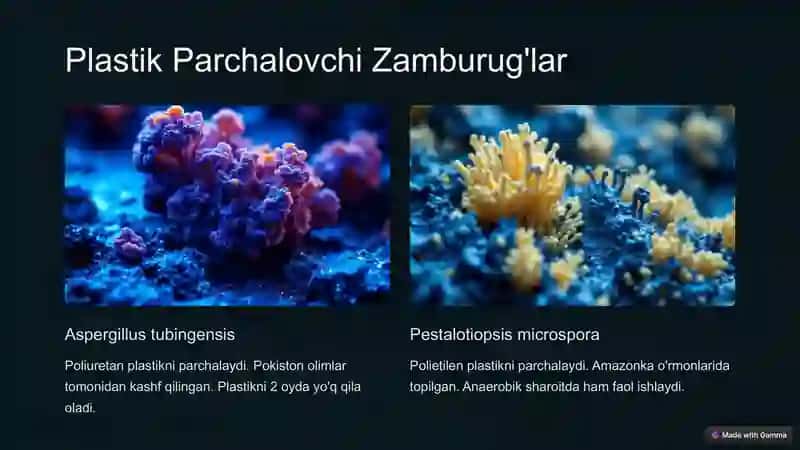 Plastik Parchalovchi Zamburug'lar

Aspergillus tubingensis

Poliuretan plastikni parchalaydi. Pokiston olimlar tomonidan kashf qilingan. Plastikni 2 oyda yo'q qila oladi.

Pestalotiopsis microspora

Polietilen plastikni parchalaydi. Amazonka o'rmonlarida topilgan. Anaerobik sharoitda ham faol ishlaydi.

Made with Gamma